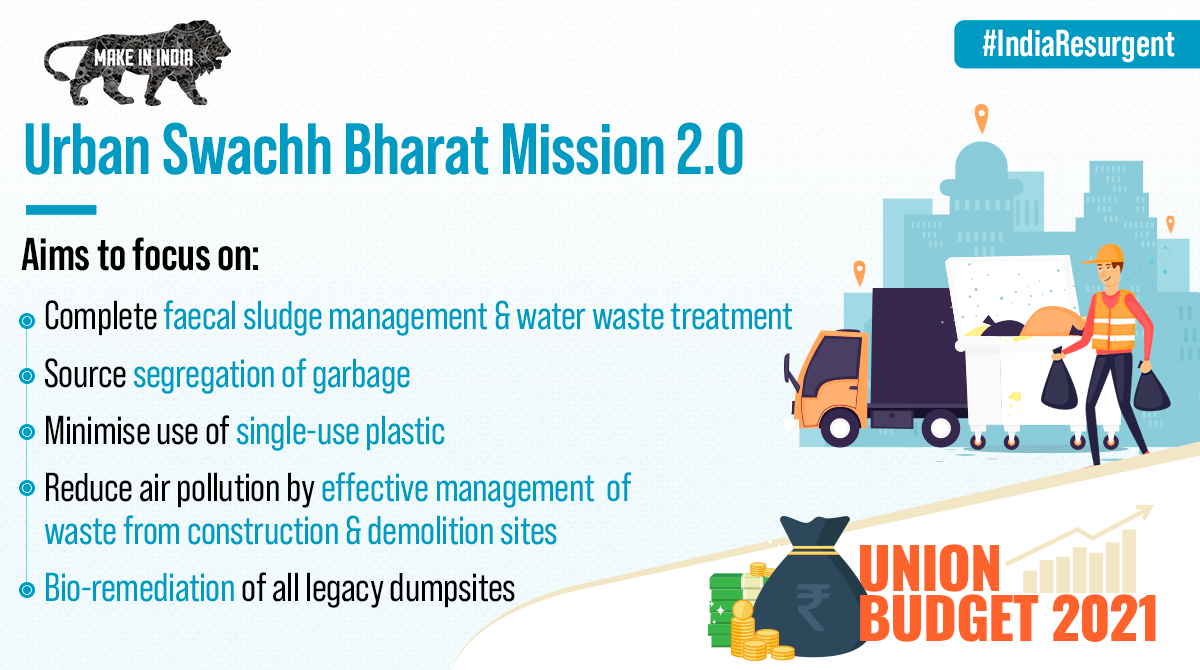 MAKE IN INDIA

#IndiaResurgent

Urban Swachh Bharat Mission 2.0

Aims to focus on:

Complete faecal sludge management & water waste treatment

Source segregation of garbage

Minimise use of single-use plastic

Reduce air pollution by effective management of waste from construction & demolition sites

Bio-remediation of all legacy dumpsites

₹

UNION BUDGET 2021